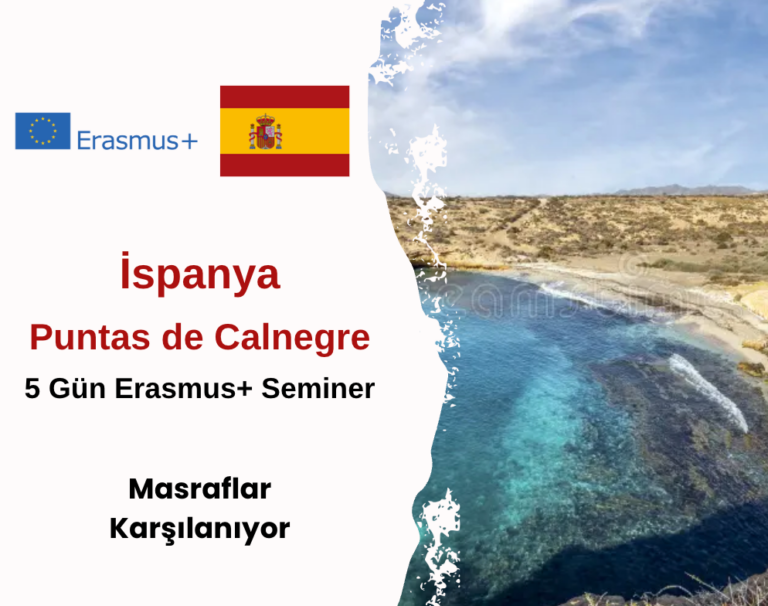 Erasmus+

İspanya

Puntas de Calnegre

5 Gün Erasmus+ Seminer

Masraflar Karşılanıyor